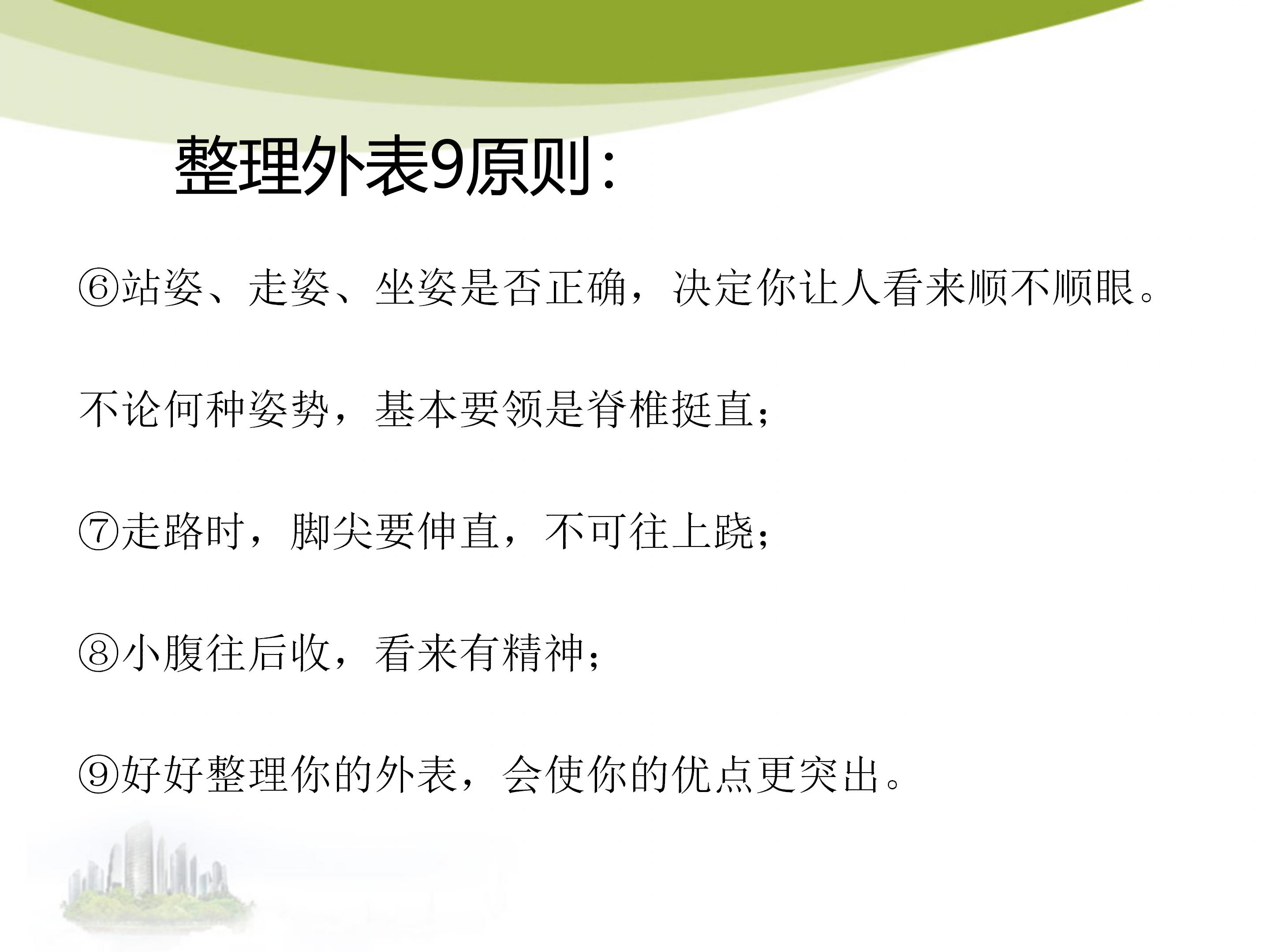 整理外表9原则：

⑥站姿、走姿、坐姿是否正确，决定你让人看来顺不顺眼。

不论何种姿势，基本要领是脊椎挺直；

⑦走路时，脚尖要伸直，不可往上跷；

⑧小腹往后收，看来有精神；

⑨好好整理你的外表，会使你的优点更突出。